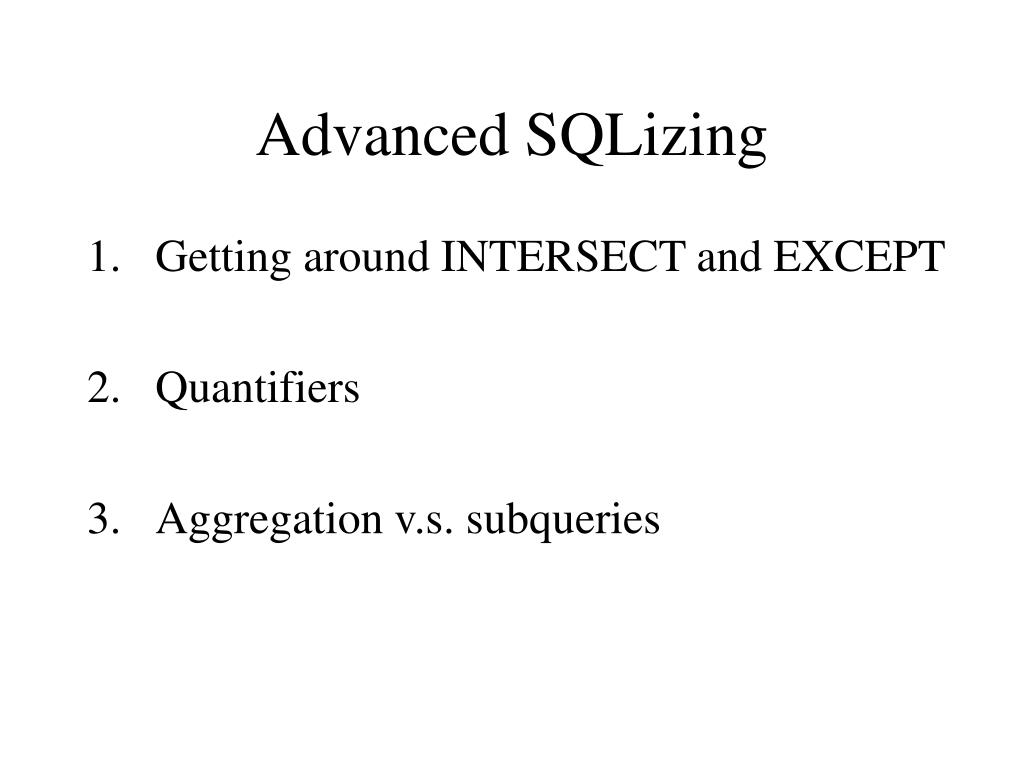 Advanced SQLizing

1. Getting around INTERSECT and EXCEPT

2. Quantifiers

3. Aggregation v.s. subqueries